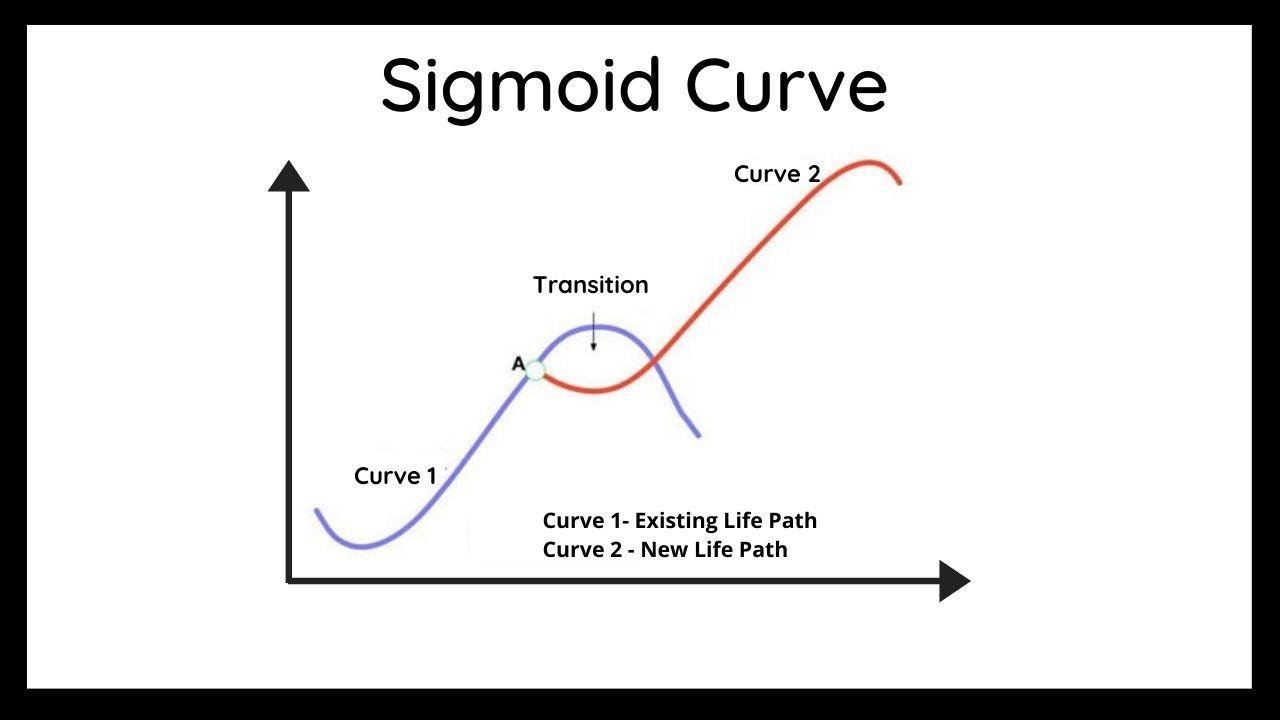 Sigmoid Curve

Curve 2

Transition

A

Curve 1

Curve 1- Existing Life Path
Curve 2 - New Life Path